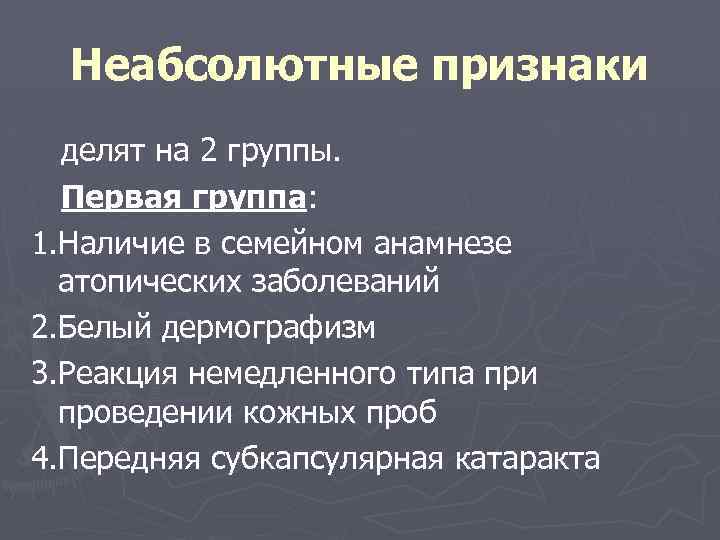 Неабсолютные признаки

делят на 2 группы.

Первая группа:

1.Наличие в семейном анамнезе атопических заболеваний

2.Белый дермографизм

3.Реакция немедленного типа при проведении кожных проб

4.Передняя субкапсулярная катаракта